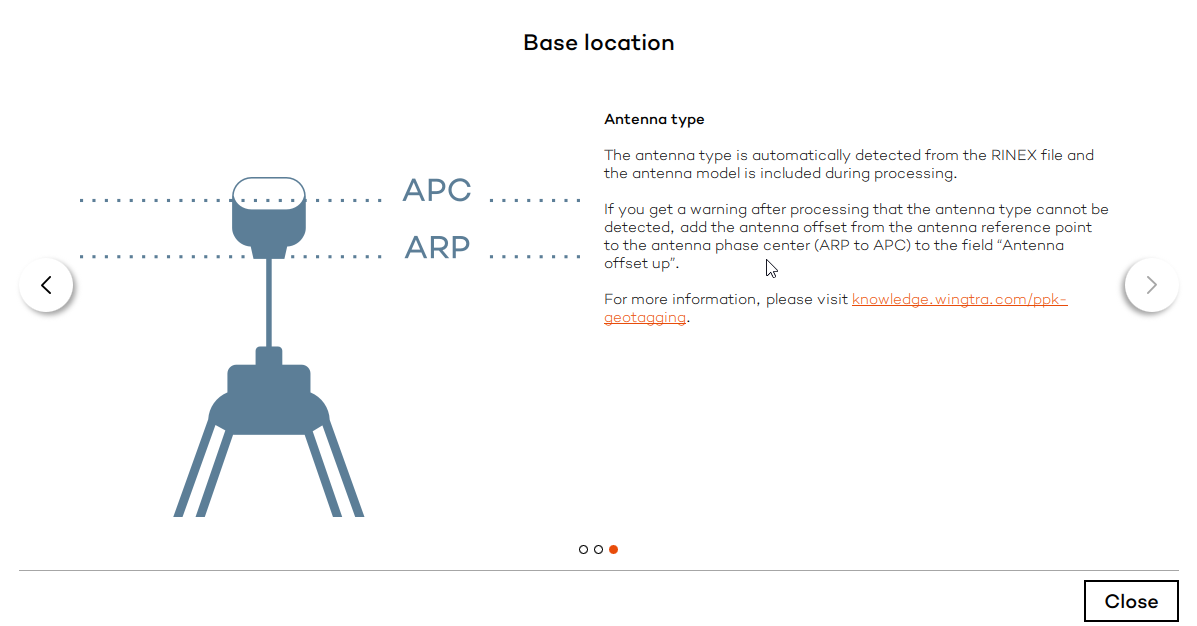 Base location

APC

ARP

Antenna type

The antenna type is automatically detected from the RINEX file and the antenna model is included during processing.

If you get a warning after processing that the antenna type cannot be detected, add the antenna offset from the antenna reference point to the antenna phase center (ARP to APC) to the field "Antenna offset up".

For more information, please visit knowledge.wingtra.com/ppk-geotagging.

Close